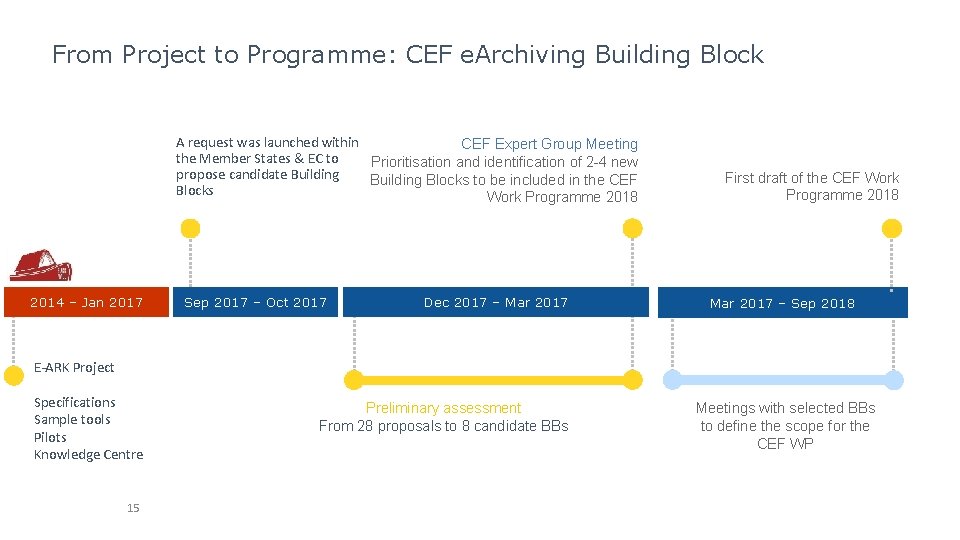 From Project to Programme: CEF eArchiving Building Block

A request was launched within the Member States & EC to propose candidate Building Blocks

CEF Expert Group Meeting
Prioritisation and identification of 2-4 new Building Blocks to be included in the CEF Work Programme 2018

First draft of the CEF Work Programme 2018

2014 – Jan 2017

Sep 2017 – Oct 2017

Dec 2017 – Mar 2017

Mar 2017 – Sep 2018

E-ARK Project

Specifications
Sample tools
Pilots
Knowledge Centre

Preliminary assessment
From 28 proposals to 8 candidate BBs

Meetings with selected BBs to define the scope for the CEF WP

15